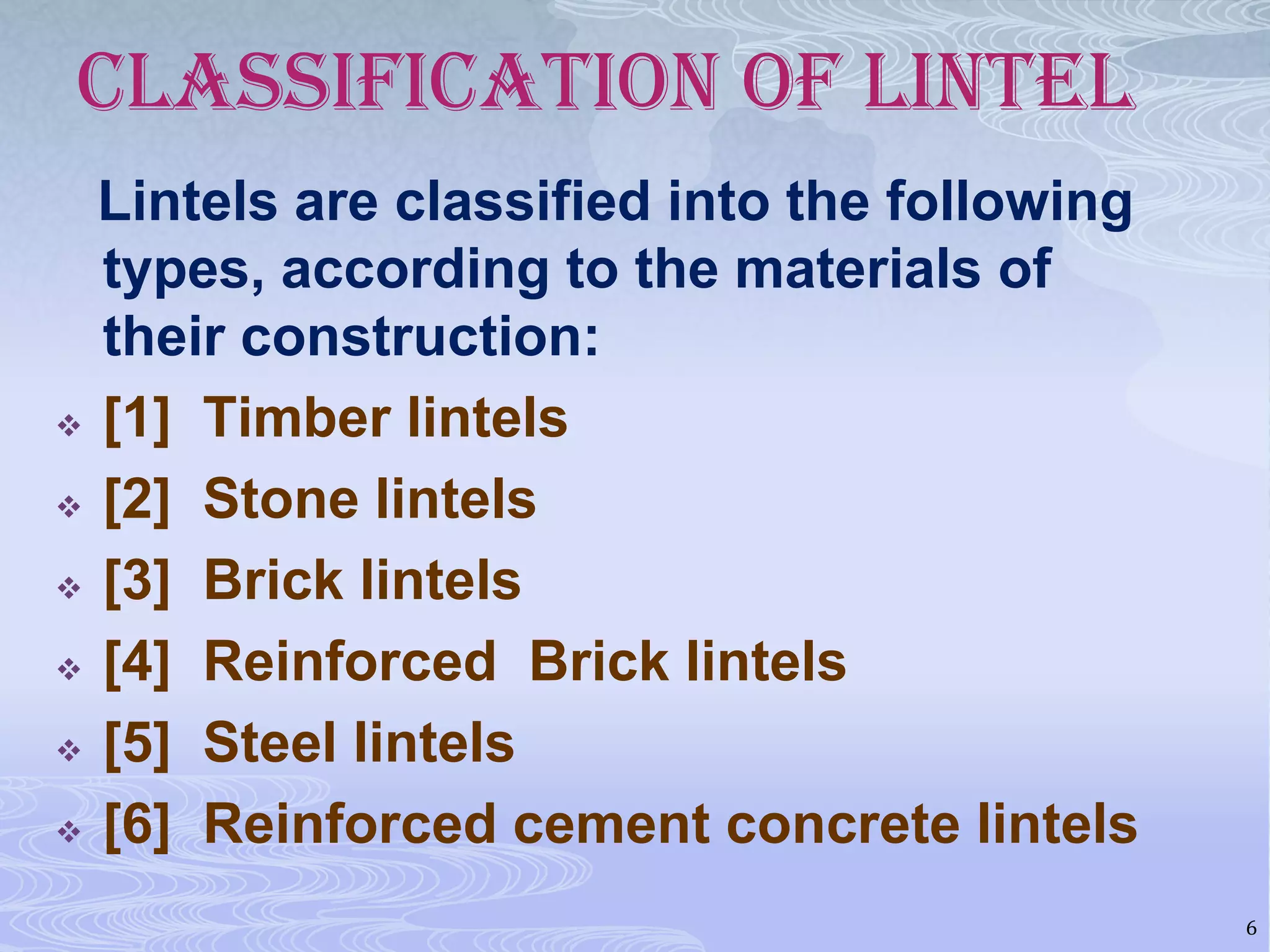 CLASSIFICATION OF LINTEL

Lintels are classified into the following types, according to the materials of their construction:

❖ [1] Timber lintels
❖ [2] Stone lintels
❖ [3] Brick lintels
❖ [4] Reinforced Brick lintels
❖ [5] Steel lintels
❖ [6] Reinforced cement concrete lintels

6